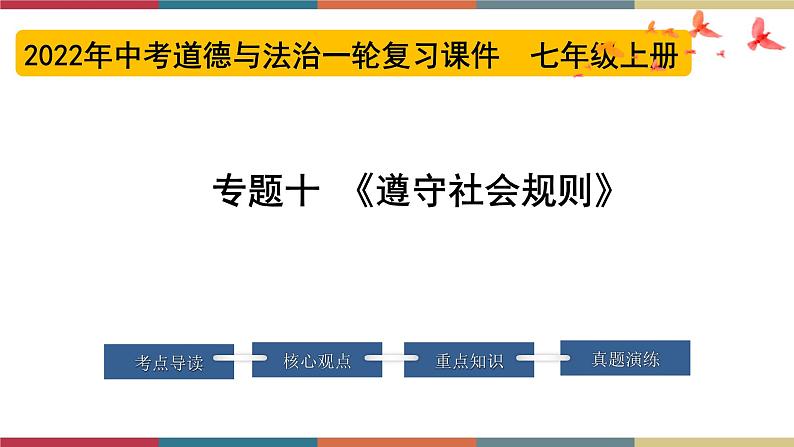 2022年中考道德与法治一轮复习课件　七年级上册

专题十　《遵守社会规则》

考点导读

核心观点

重点知识

真题演练